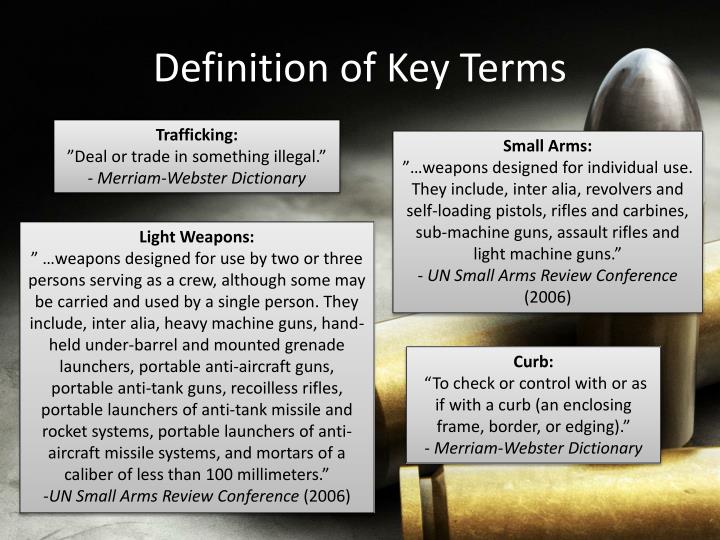 Definition of Key Terms

Trafficking:
”Deal or trade in something illegal.”
- Merriam-Webster Dictionary

Light Weapons:
” …weapons designed for use by two or three persons serving as a crew, although some may be carried and used by a single person. They include, inter alia, heavy machine guns, hand-held under-barrel and mounted grenade launchers, portable anti-aircraft guns, portable anti-tank guns, recoilless rifles, portable launchers of anti-tank missile and rocket systems, portable launchers of anti-aircraft missile systems, and mortars of a caliber of less than 100 millimeters.”
-UN Small Arms Review Conference (2006)

Small Arms:
”…weapons designed for individual use. They include, inter alia, revolvers and self-loading pistols, rifles and carbines, sub-machine guns, assault rifles and light machine guns.”
- UN Small Arms Review Conference (2006)

Curb:
“To check or control with or as if with a curb (an enclosing frame, border, or edging).”
- Merriam-Webster Dictionary